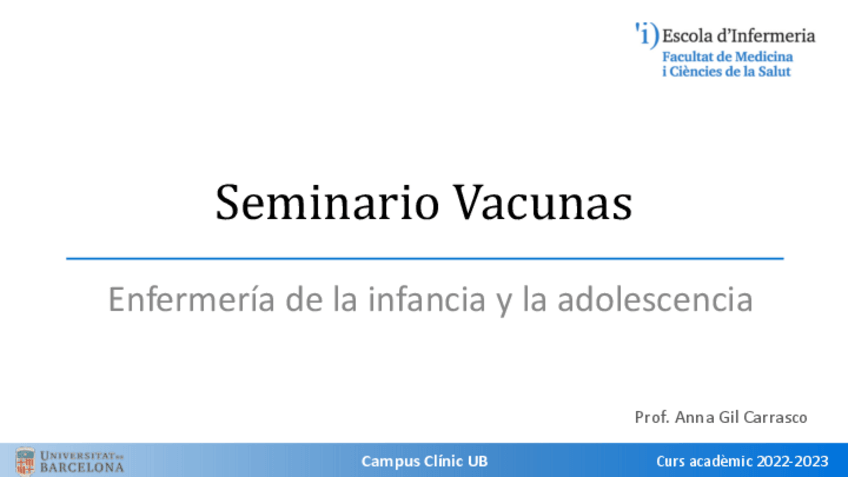 'i) Escola d'Infermeria
Facultat de Medicina
i Ciències de la Salut

Seminario Vacunas

Enfermería de la infancia y la adolescencia

Prof. Anna Gil Carrasco

UNIVERSITAT DE BARCELONA

Campus Clínic UB

Curs acadèmic 2022-2023